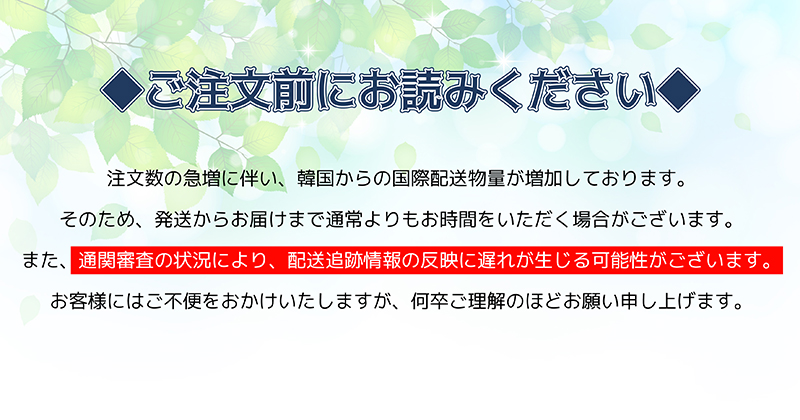 ◆ご注文前にお読みください◆

注文数の急増に伴い、韓国からの国際配送物量が増加しております。

そのため、発送からお届けまで通常よりもお時間をいただく場合がございます。

また、通関審査の状況により、配送追跡情報の反映に遅れが生じる可能性がございます。

お客様にはご不便をおかけいたしますが、何卒ご理解のほどお願い申し上げます。